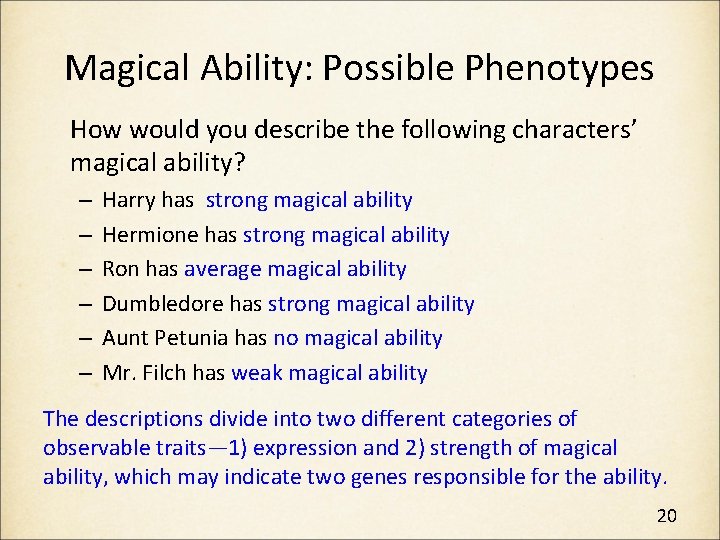 Magical Ability: Possible Phenotypes

How would you describe the following characters' magical ability?

– Harry has strong magical ability
– Hermione has strong magical ability
– Ron has average magical ability
– Dumbledore has strong magical ability
– Aunt Petunia has no magical ability
– Mr. Filch has weak magical ability

The descriptions divide into two different categories of observable traits—1) expression and 2) strength of magical ability, which may indicate two genes responsible for the ability.

20